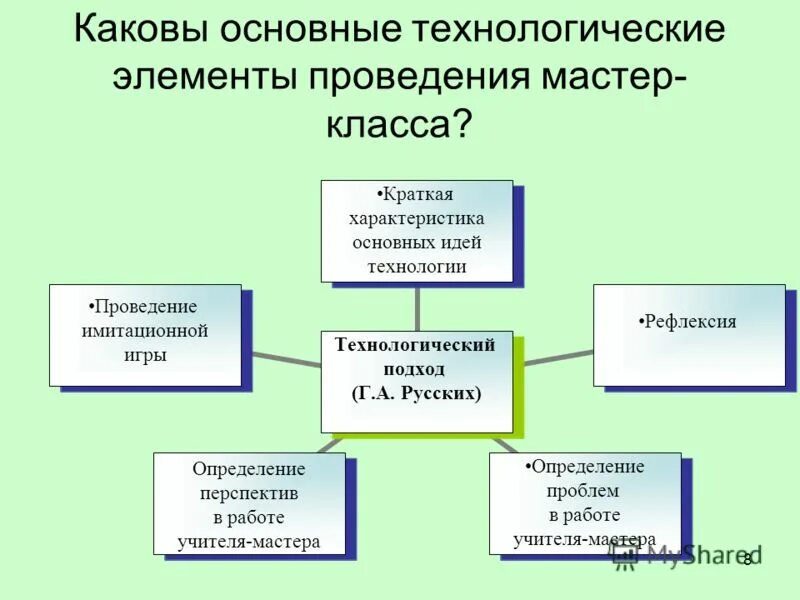 Каковы основные технологические элементы проведения мастер-класса?

•Краткая характеристика основных идей технологии

•Проведение имитационной игры

Технологический подход (Г.А. Русских)

•Рефлексия

Определение перспектив в работе учителя-мастера

•Определение проблем в работе учителя-мастера

MyShared

8